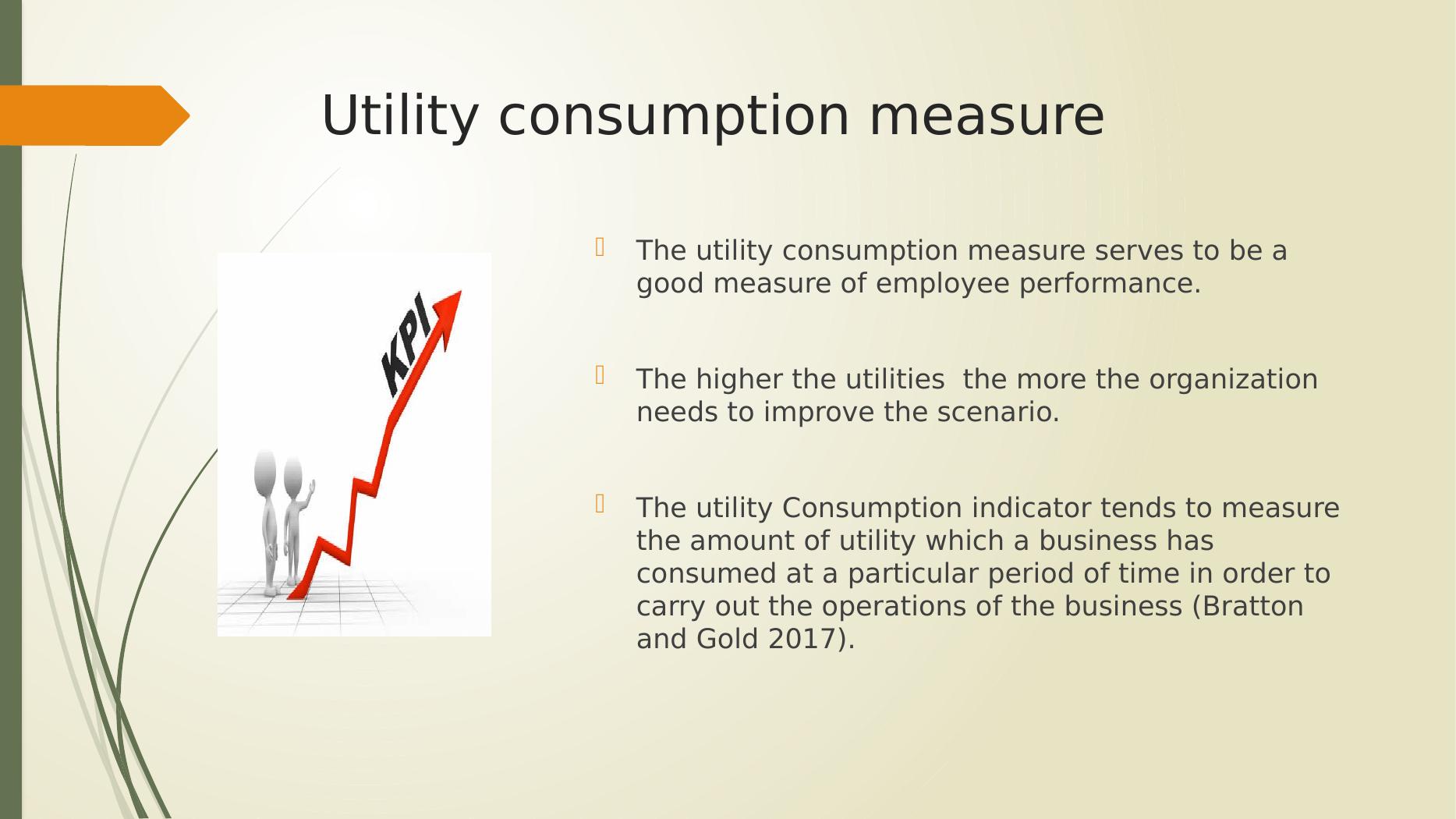 Utility consumption measure

KPI

The utility consumption measure serves to be a good measure of employee performance.

The higher the utilities  the more the organization needs to improve the scenario.

The utility Consumption indicator tends to measure the amount of utility which a business has consumed at a particular period of time in order to carry out the operations of the business (Bratton and Gold 2017).